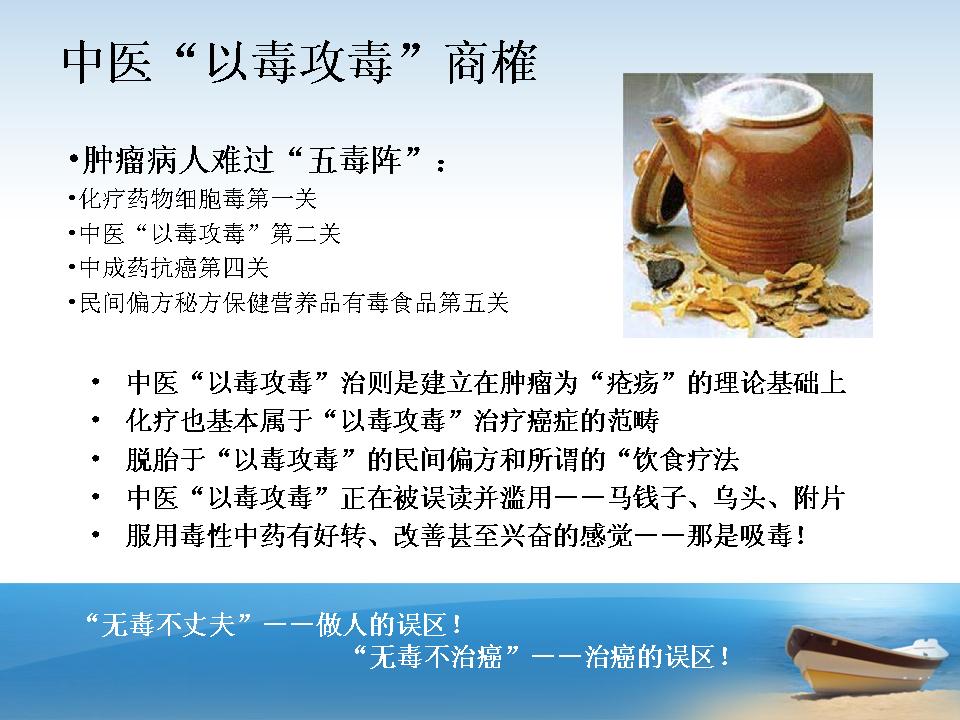 中医“以毒攻毒”商榷

•肿瘤病人难过“五毒阵”：
•化疗药物细胞毒第一关
•中医“以毒攻毒”第二关
•中成药抗癌第四关
•民间偏方秘方保健营养品有毒食品第五关

• 中医“以毒攻毒”治则是建立在肿瘤为“疮疡”的理论基础上
• 化疗也基本属于“以毒攻毒”治疗癌症的范畴
• 脱胎于“以毒攻毒”的民间偏方和所谓的“饮食疗法
• 中医“以毒攻毒”正在被误读并滥用——马钱子、乌头、附片
• 服用毒性中药有好转、改善甚至兴奋的感觉——那是吸毒！

“无毒不丈夫”——做人的误区！
“无毒不治癌”——治癌的误区！